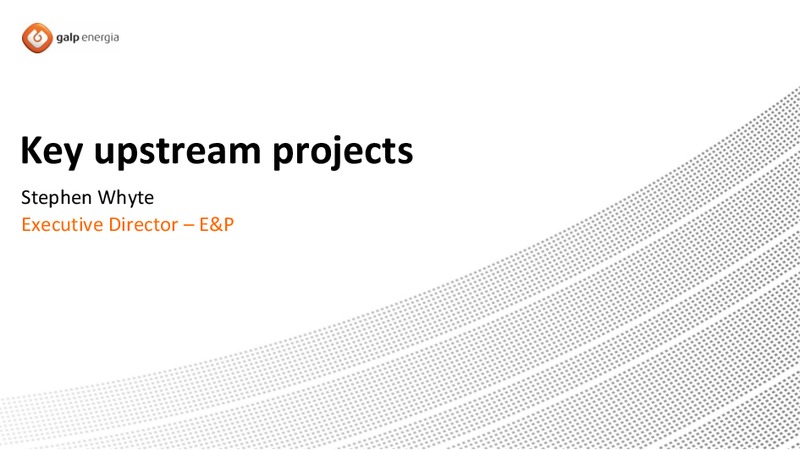 galp energia

Key upstream projects

Stephen Whyte

Executive Director – E&P